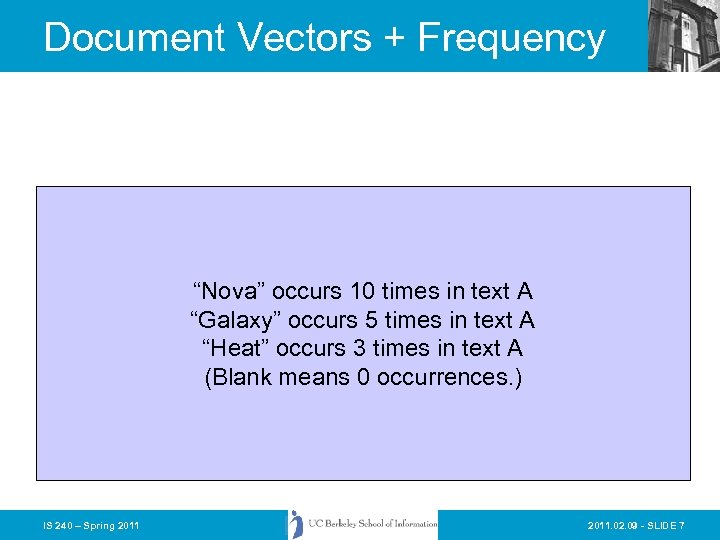 Document Vectors + Frequency

“Nova” occurs 10 times in text A
“Galaxy” occurs 5 times in text A
“Heat” occurs 3 times in text A
(Blank means 0 occurrences.)

IS 240 – Spring 2011

UC Berkeley School of Information

2011.02.09 - SLIDE 7